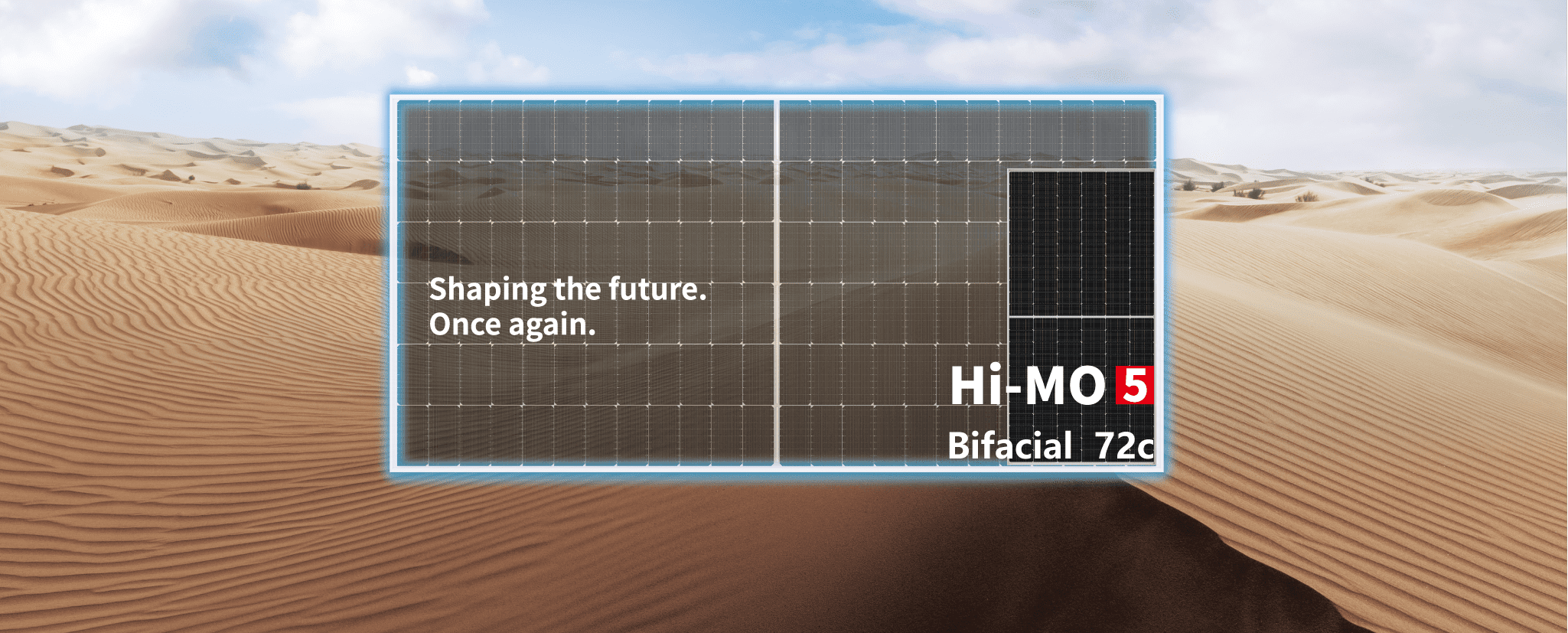 Shaping the future.
Once again.

Hi-MO 5
Bifacial 72c